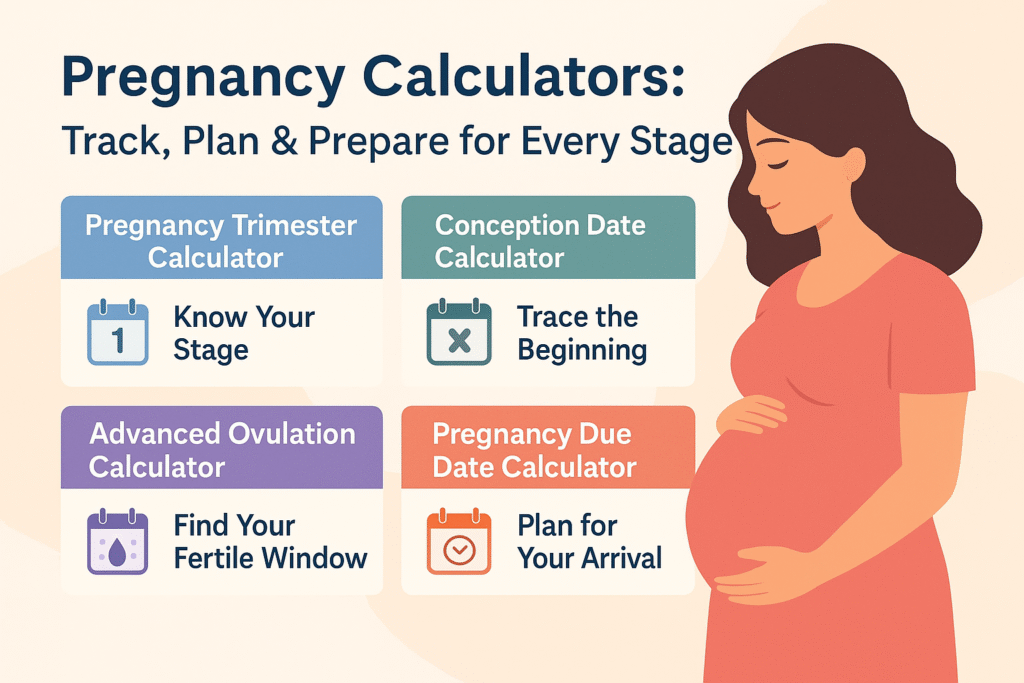 Pregnancy Calculators:
Track, Plan & Prepare for Every Stage

Pregnancy Trimester Calculator

1

Know Your Stage

Conception Date Calculator

Trace the Beginning

Advanced Ovulation Calculator

Find Your Fertile Window

Pregnancy Due Date Calculator

Plan for Your Arrival